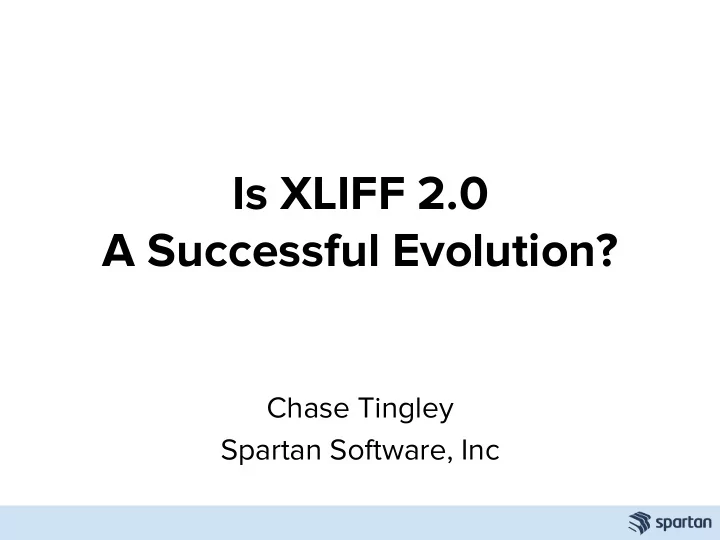 Is XLIFF 2.0
A Successful Evolution?

Chase Tingley
Spartan Software, Inc

spartan